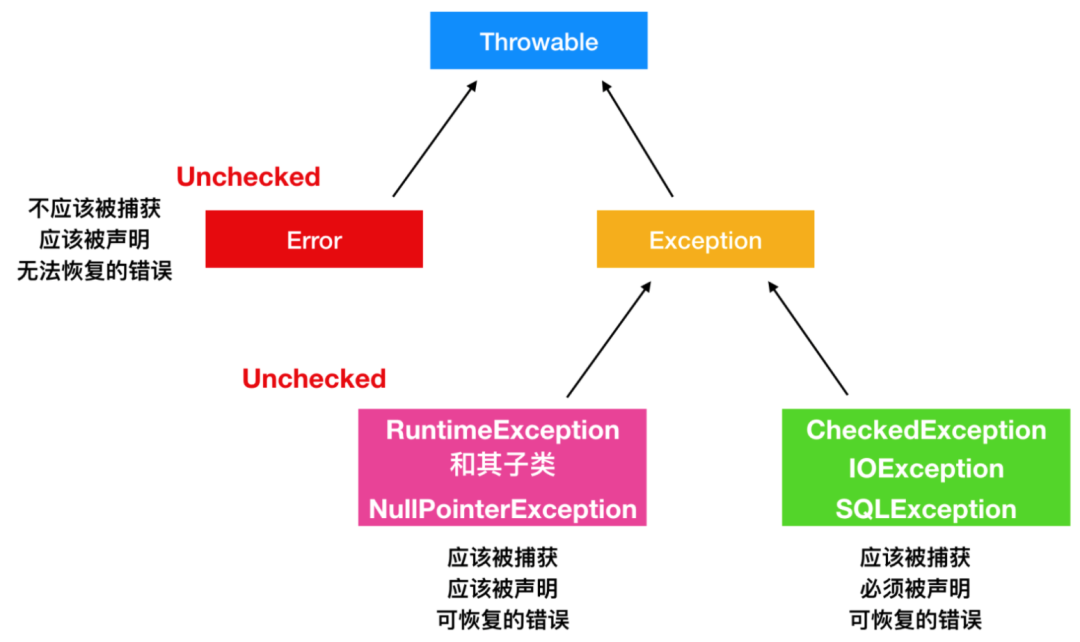 Throwable

Unchecked

不应该被捕获
应该被声明
无法恢复的错误

Error

Exception

Unchecked

RuntimeException
和其子类
NullPointerException

应该被捕获
应该被声明
可恢复的错误

CheckedException
IOException
SQLException

应该被捕获
必须被声明
可恢复的错误